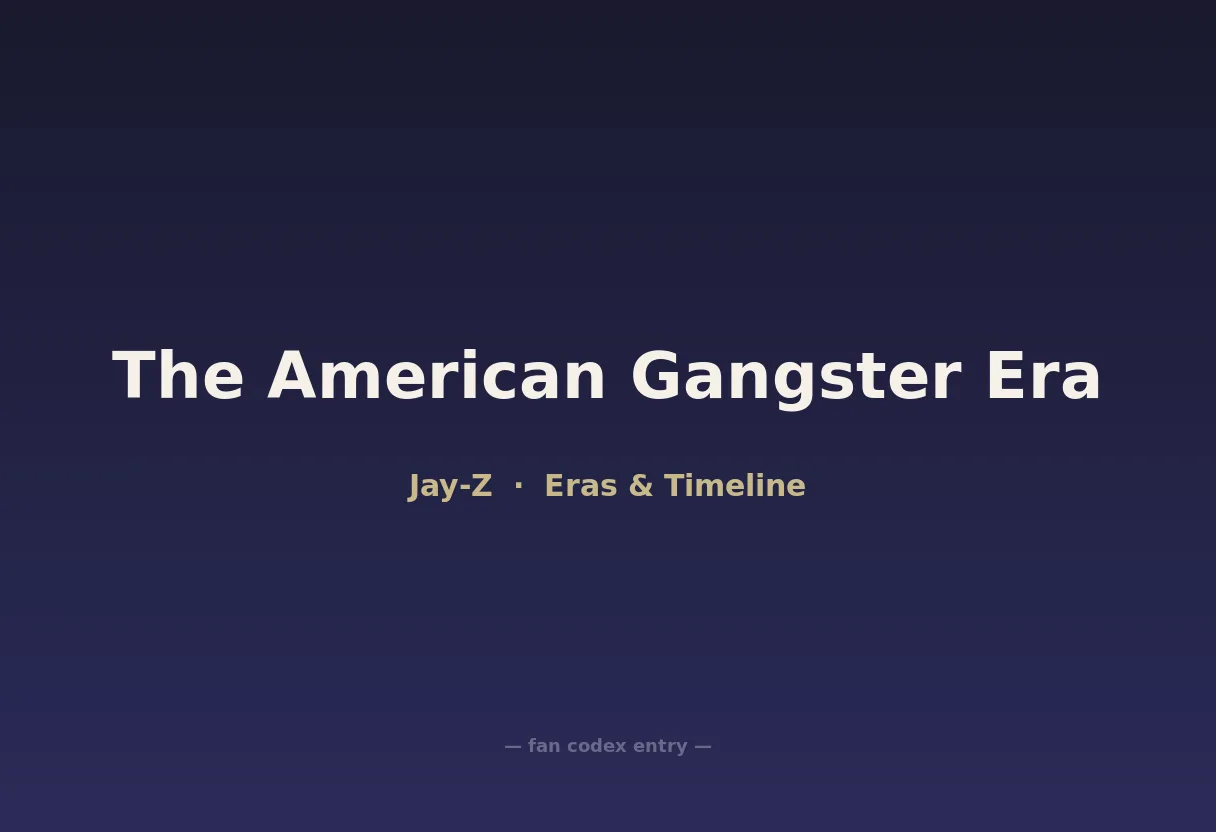 The American Gangster Era

Jay-Z · Eras & Timeline

— fan codex entry —